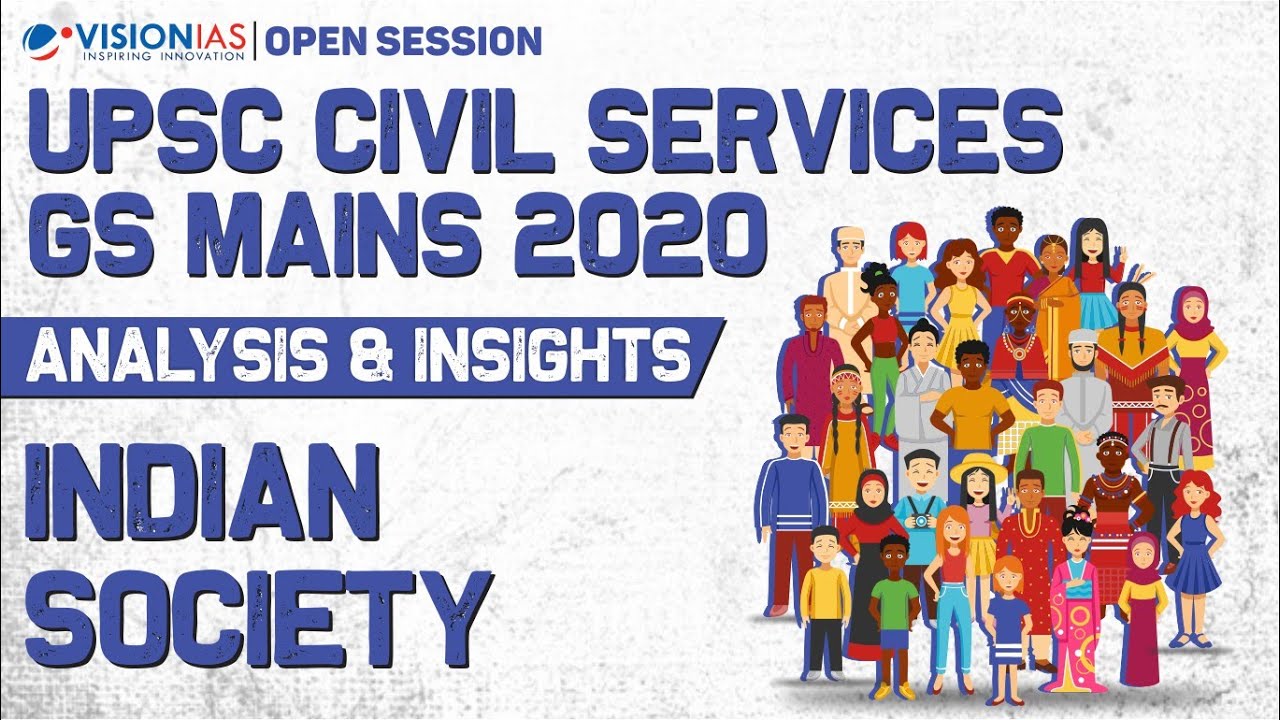 VISIONIAS
INSPIRING INNOVATION
OPEN SESSION

UPSC CIVIL SERVICES
GS MAINS 2020

ANALYSIS & INSIGHTS

INDIAN
SOCIETY